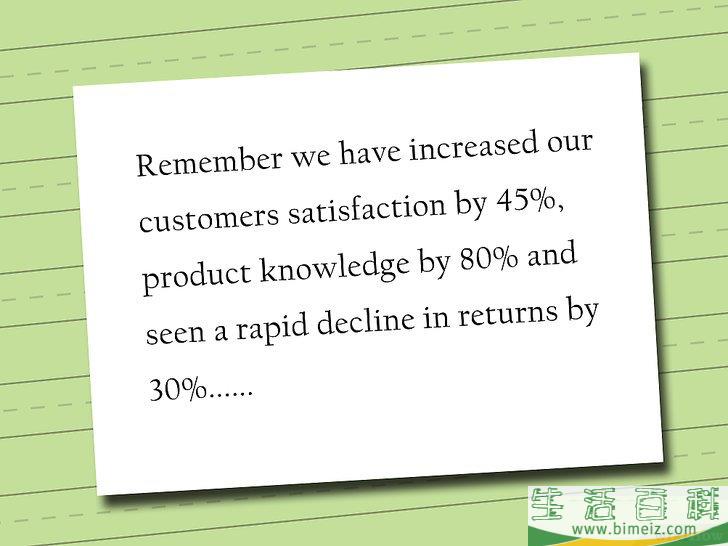 Remember we have increased our customers satisfaction by 45%, product knowledge by 80% and seen a rapid decline in returns by 30%......

生活百科
www.bimeiz.com